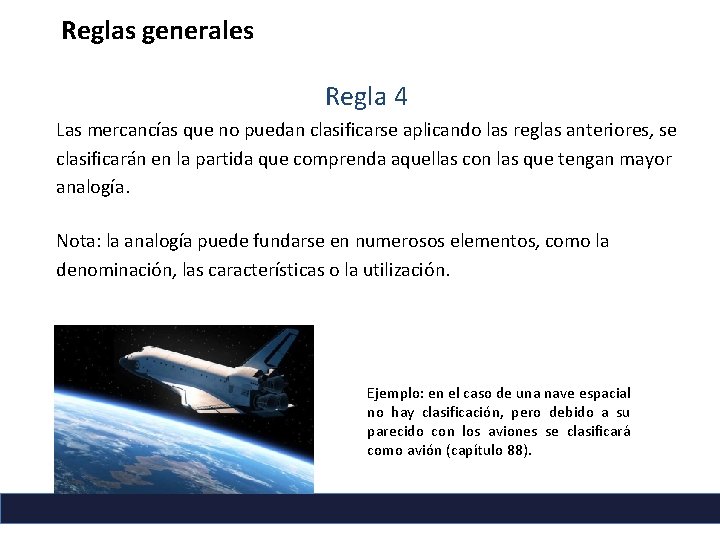 Reglas generales

Regla 4

Las mercancías que no puedan clasificarse aplicando las reglas anteriores, se clasificarán en la partida que comprenda aquellas con las que tengan mayor analogía.

Nota: la analogía puede fundarse en numerosos elementos, como la denominación, las características o la utilización.

Ejemplo: en el caso de una nave espacial no hay clasificación, pero debido a su parecido con los aviones se clasificará como avión (capítulo 88).